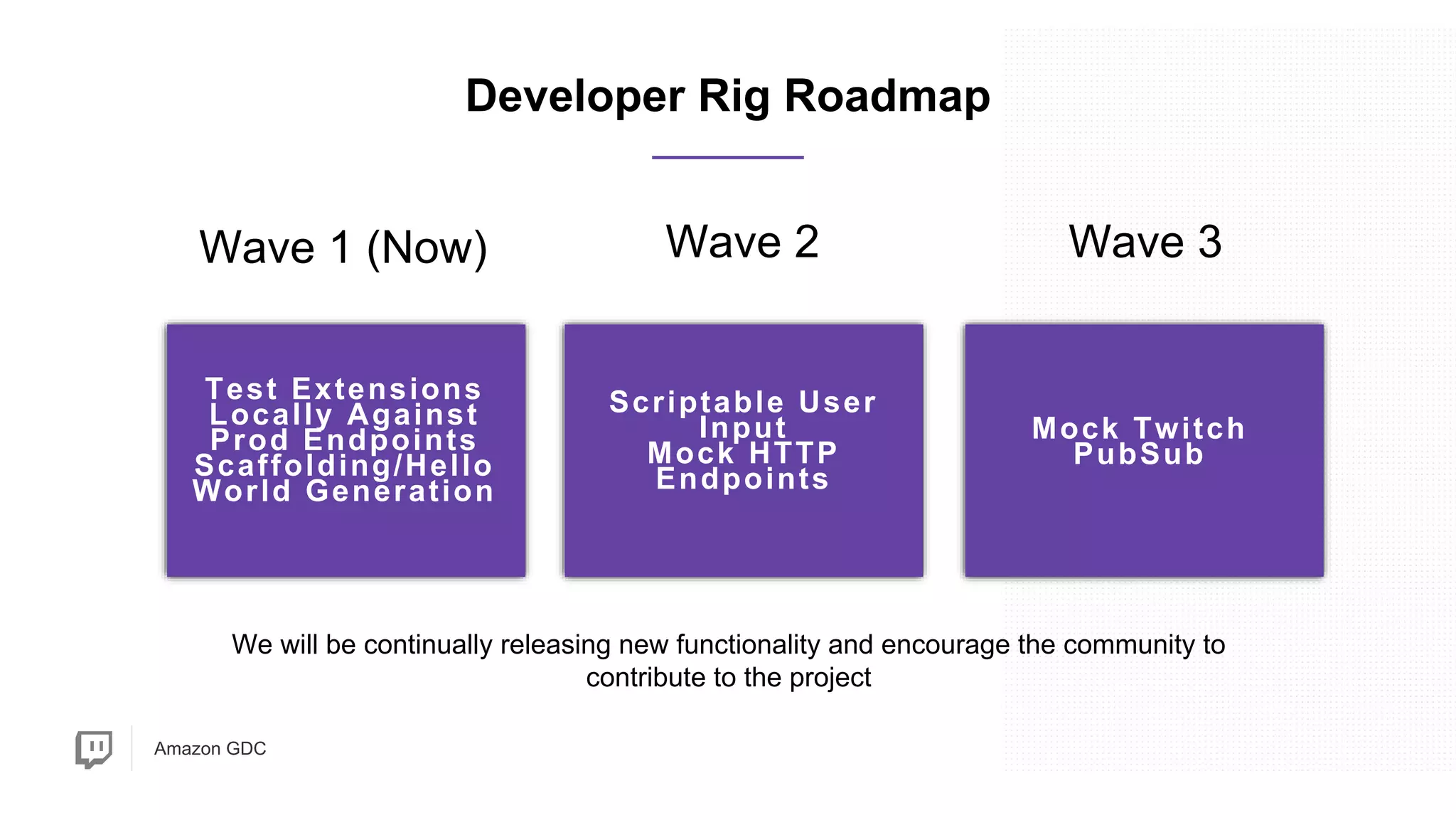 Developer Rig Roadmap

Wave 1 (Now)

Test Extensions Locally Against Prod Endpoints
Scaffolding/Hello World Generation

Wave 2

Scriptable User Input
Mock HTTP Endpoints

Wave 3

Mock Twitch PubSub

We will be continually releasing new functionality and encourage the community to contribute to the project

Amazon GDC